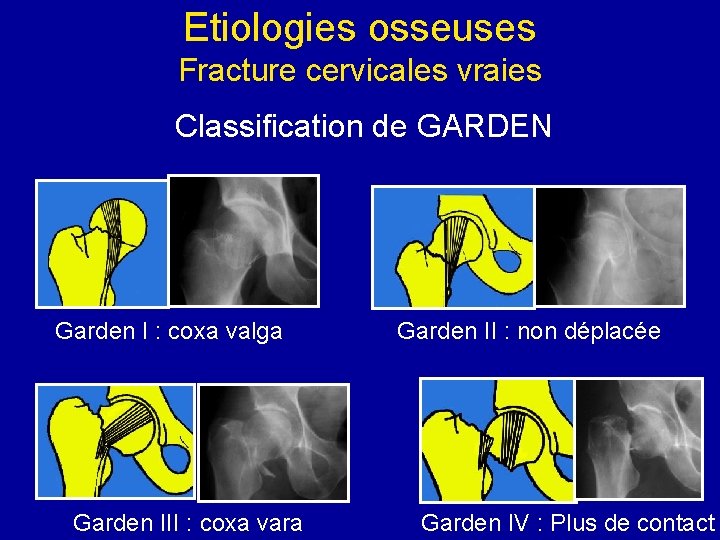 Etiologies osseuses
Fracture cervicales vraies

Classification de GARDEN

Garden I : coxa valga

Garden II : non déplacée

Garden III : coxa vara

Garden IV : Plus de contact